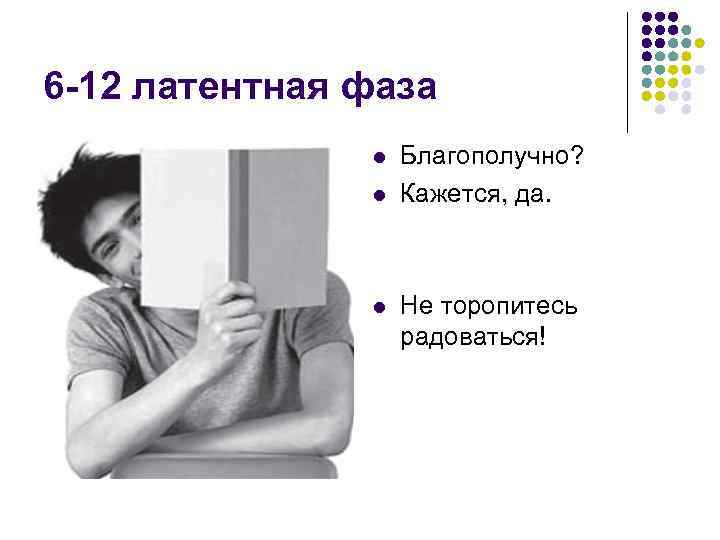 6-12 латентная фаза

- Благополучно?
- Кажется, да.

- Не торопитесь радоваться!